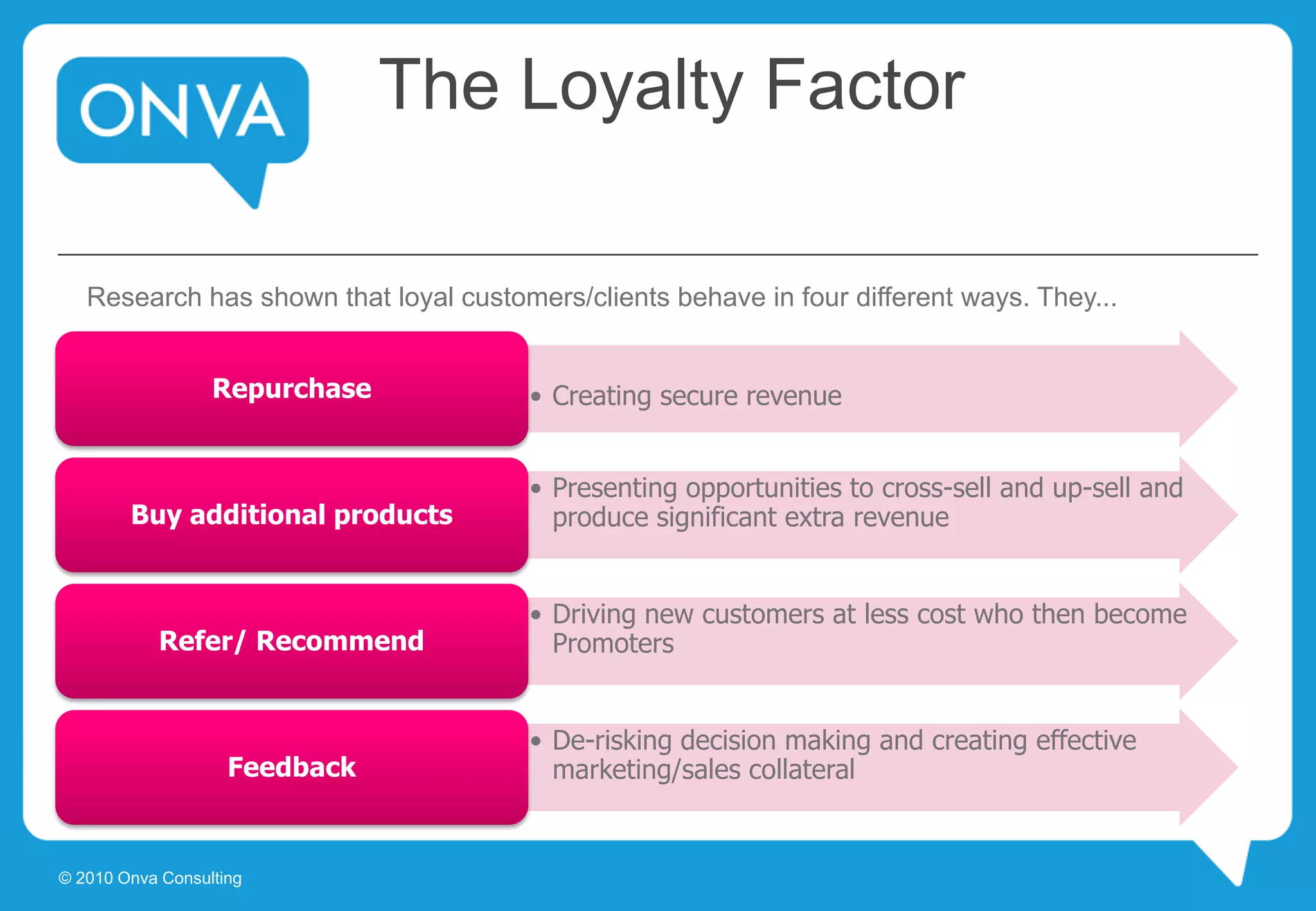 ONVA

The Loyalty Factor

Research has shown that loyal customers/clients behave in four different ways. They...

Repurchase

• Creating secure revenue

Buy additional products

• Presenting opportunities to cross-sell and up-sell and produce significant extra revenue

Refer/ Recommend

• Driving new customers at less cost who then become Promoters

Feedback

• De-risking decision making and creating effective marketing/sales collateral

© 2010 Onva Consulting